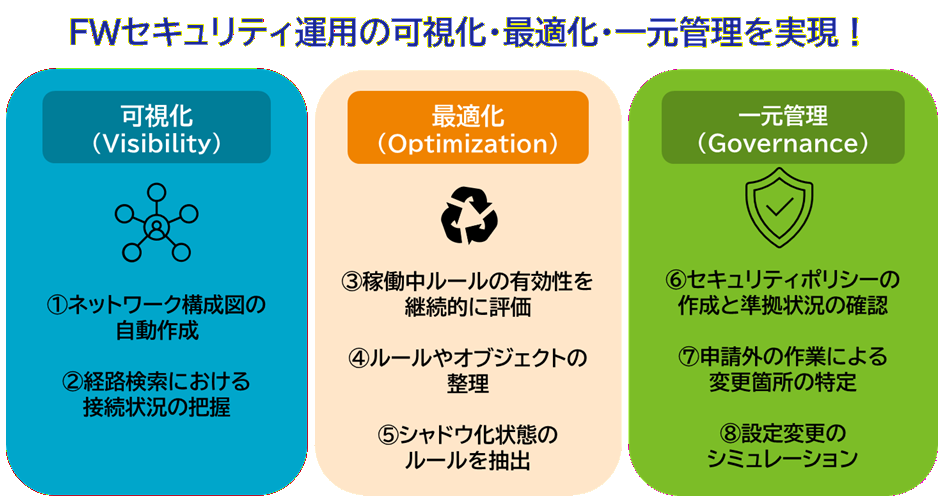 FWセキュリティ運用の可視化・最適化・一元管理を実現！

可視化
（Visibility）

①ネットワーク構成図の自動作成

②経路検索における接続状況の把握

最適化
（Optimization）

③稼働中ルールの有効性を継続的に評価

④ルールやオブジェクトの整理

⑤シャドウ化状態のルールを抽出

一元管理
（Governance）

⑥セキュリティポリシーの作成と準拠状況の確認

⑦申請外の作業による変更箇所の特定

⑧設定変更のシミュレーション